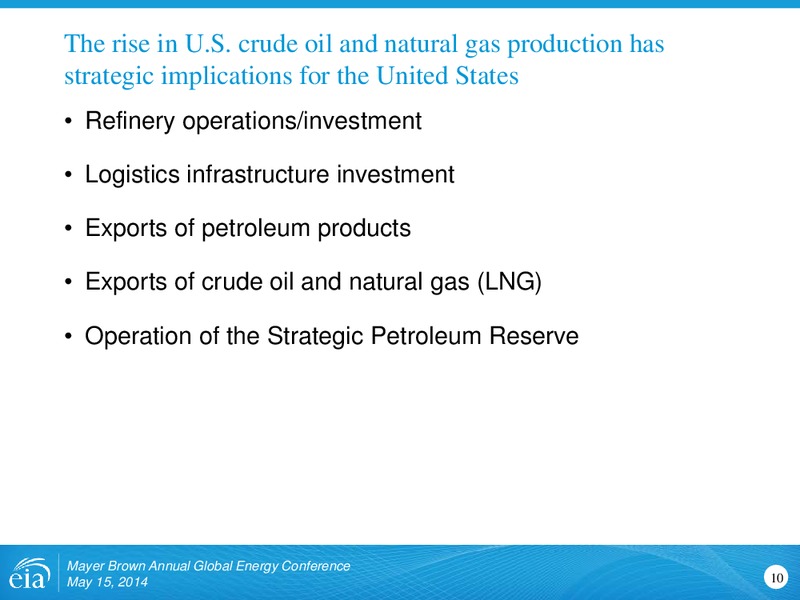 The rise in U.S. crude oil and natural gas production has strategic implications for the United States

• Refinery operations/investment

• Logistics infrastructure investment

• Exports of petroleum products

• Exports of crude oil and natural gas (LNG)

• Operation of the Strategic Petroleum Reserve

eia

Mayer Brown Annual Global Energy Conference
May 15, 2014

10